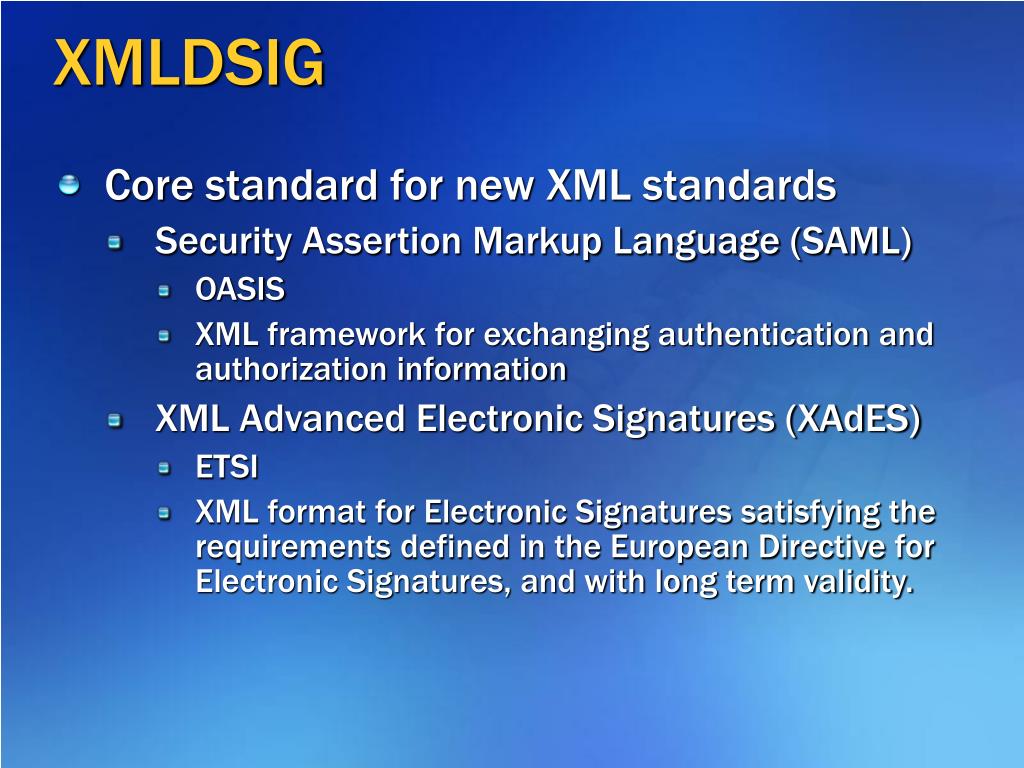 XMLDSIG

Core standard for new XML standards

Security Assertion Markup Language (SAML)

OASIS

XML framework for exchanging authentication and authorization information

XML Advanced Electronic Signatures (XAdES)

ETSI

XML format for Electronic Signatures satisfying the requirements defined in the European Directive for Electronic Signatures, and with long term validity.